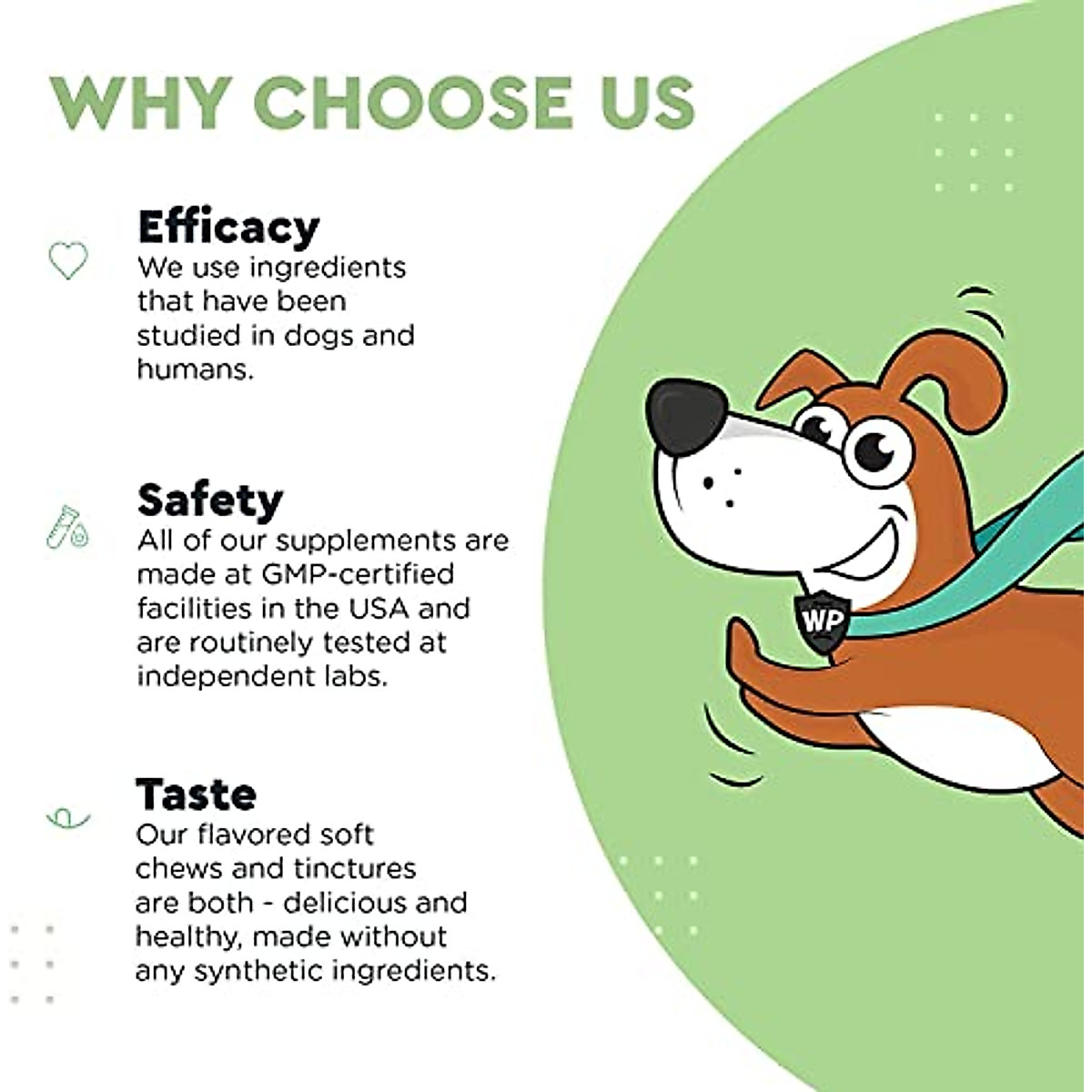 WHY CHOOSE US

Efficacy
We use ingredients that have been studied in dogs and humans.

Safety
All of our supplements are made at GMP-certified facilities in the USA and are routinely tested at independent labs.

Taste
Our flavored soft chews and tinctures are both - delicious and healthy, made without any synthetic ingredients.

WP